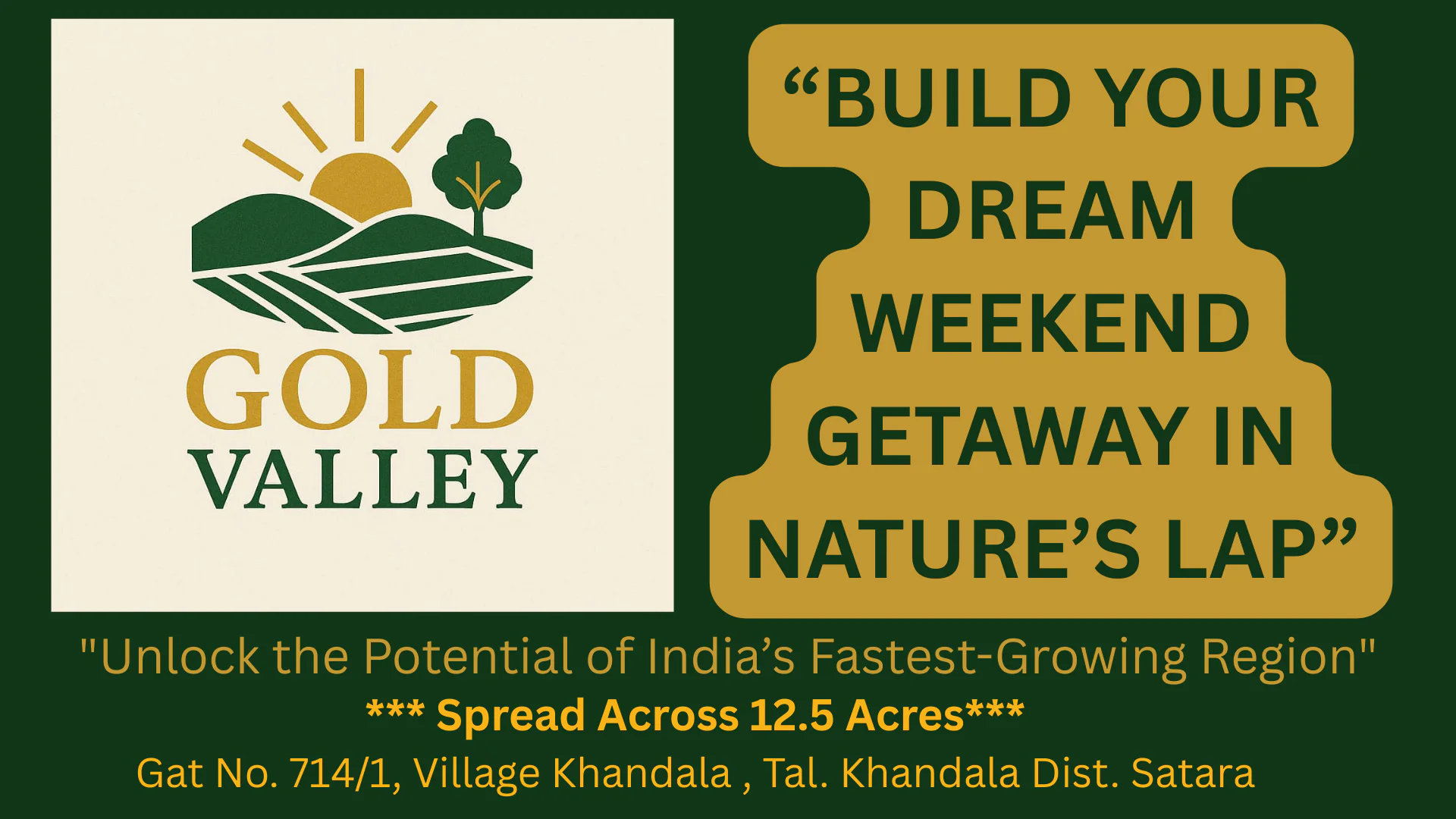 GOLD VALLEY

“BUILD YOUR DREAM WEEKEND GETAWAY IN NATURE’S LAP”

"Unlock the Potential of India’s Fastest-Growing Region"

*** Spread Across 12.5 Acres***

Gat No. 714/1, Village Khandala , Tal. Khandala Dist. Satara